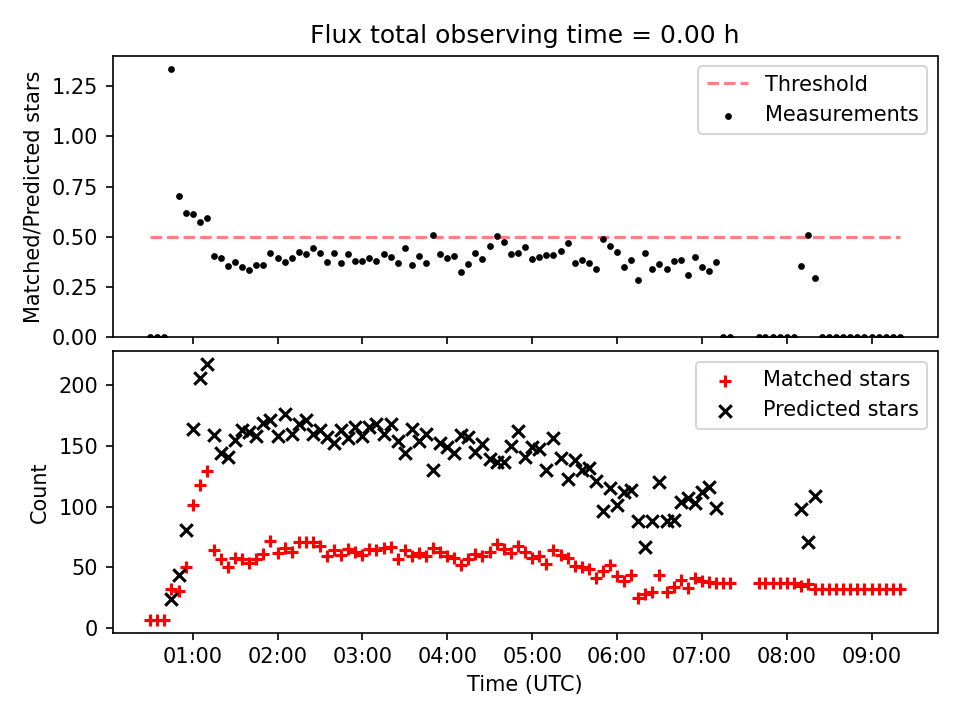 Flux total observing time = 0.00 h

Matched/Predicted stars

1.25
1.00
0.75
0.50
0.25
0.00

Threshold
Measurements

Count

200
150
100
50
0

Matched stars
Predicted stars

01:00 02:00 03:00 04:00 05:00 06:00 07:00 08:00 09:00

Time (UTC)